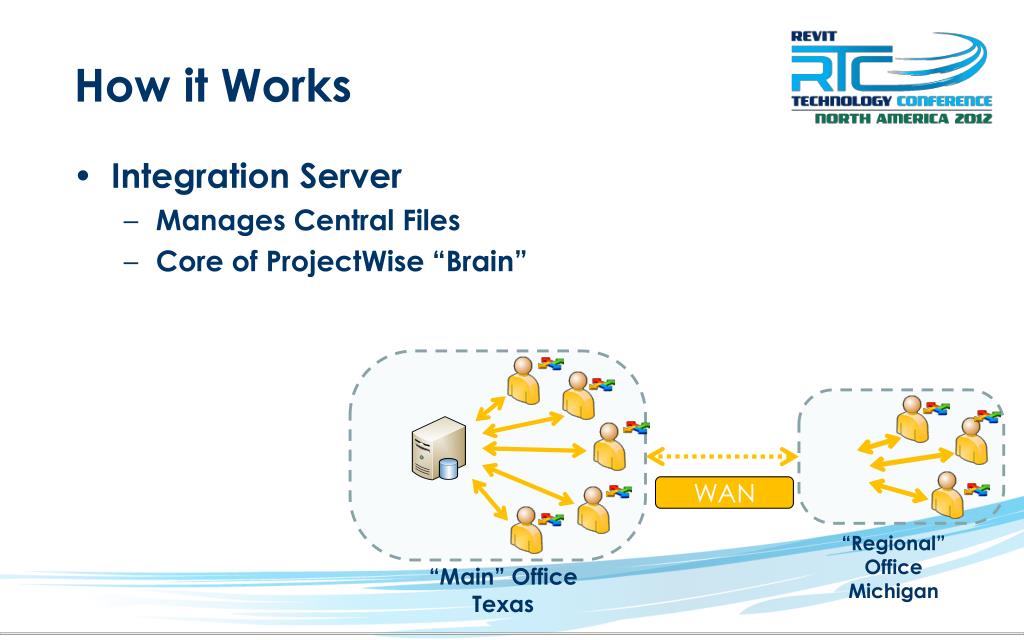 How it Works

REVIT
RTC
TECHNOLOGY CONFERENCE
NORTH AMERICA 2012

• Integration Server
– Manages Central Files
– Core of ProjectWise "Brain"

WAN

"Main" Office
Texas

"Regional" Office
Michigan